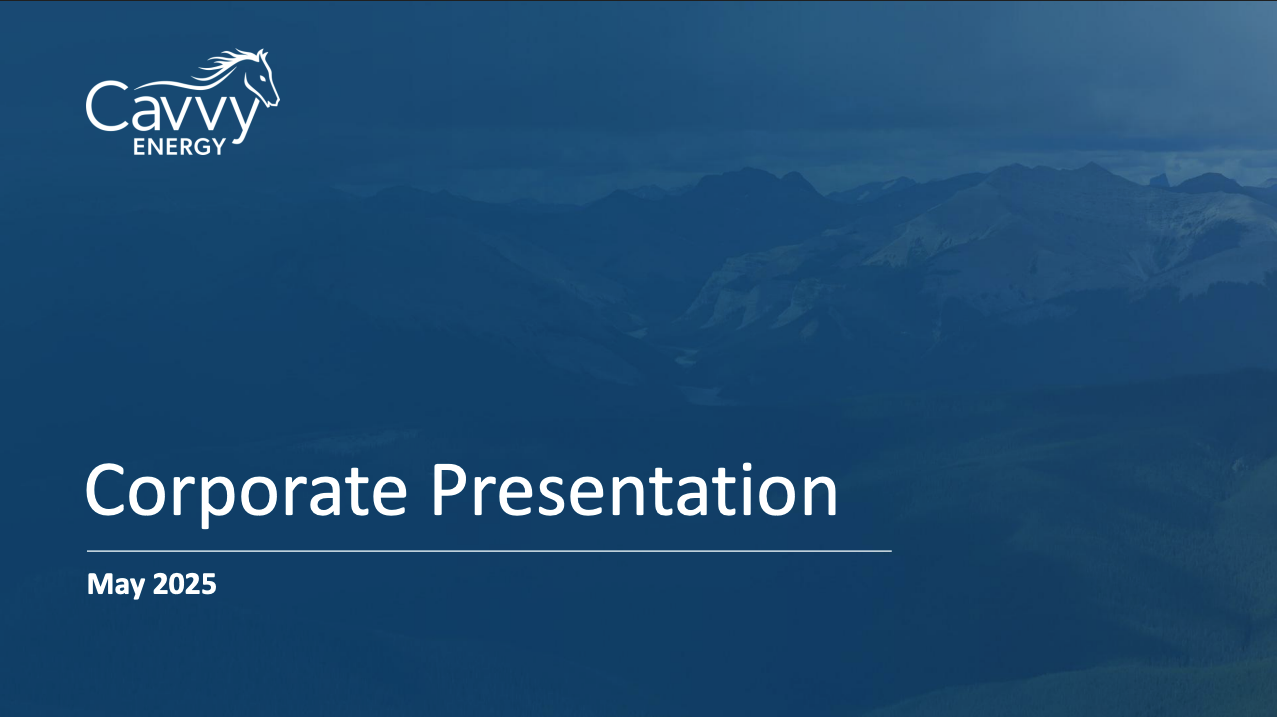 Cavvy
ENERGY

Corporate Presentation

May 2025